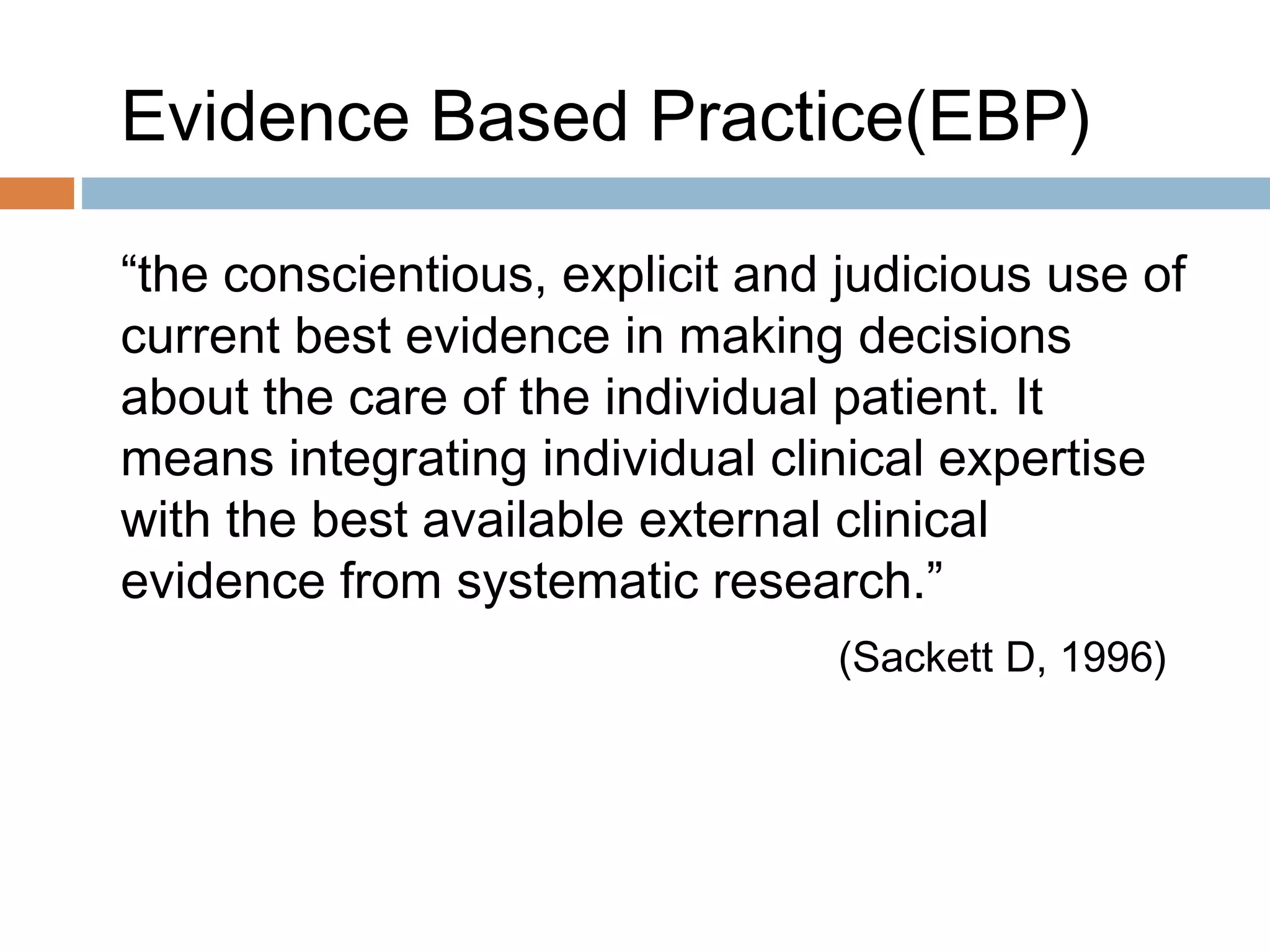 Evidence Based Practice(EBP)

“the conscientious, explicit and judicious use of current best evidence in making decisions about the care of the individual patient. It means integrating individual clinical expertise with the best available external clinical evidence from systematic research.”

(Sackett D, 1996)